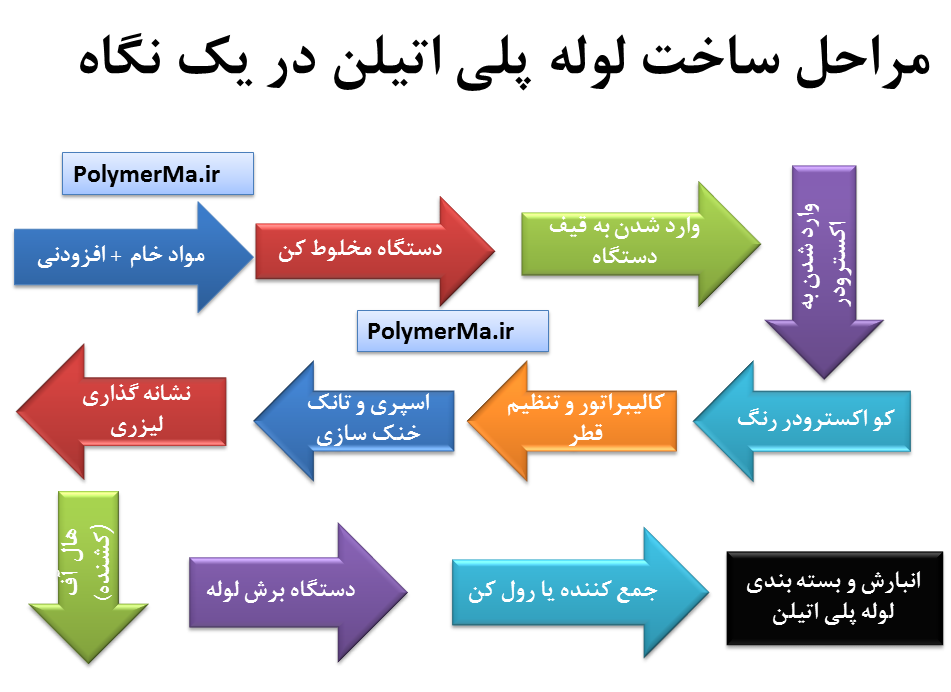 مراحل ساخت لوله پلی اتیلن در یک نگاه

PolymerMa.ir

مواد خام + افزودنی

دستگاه مخلوط کن

وارد شدن به قیف دستگاه

وارد شدن به اکسترودر

PolymerMa.ir

کو اکسترودر رنگ

کالیبراتور و تنظیم قطر

اسپری و تانک خنک سازی

نشانه گذاری لیزری

هال آف (کشنده)

دستگاه برش لوله

جمع کننده یا رول کن

انبارش و بسته بندی لوله پلی اتیلن